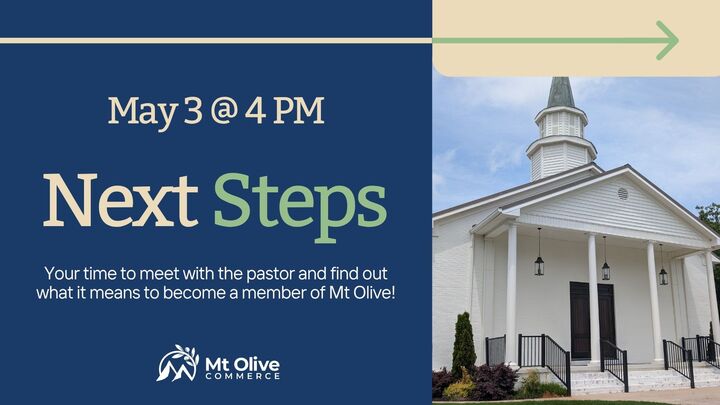 May 3 @ 4 PM

Next Steps

Your time to meet with the pastor and find out what it means to become a member of Mt Olive!

Mt Olive
COMMERCE